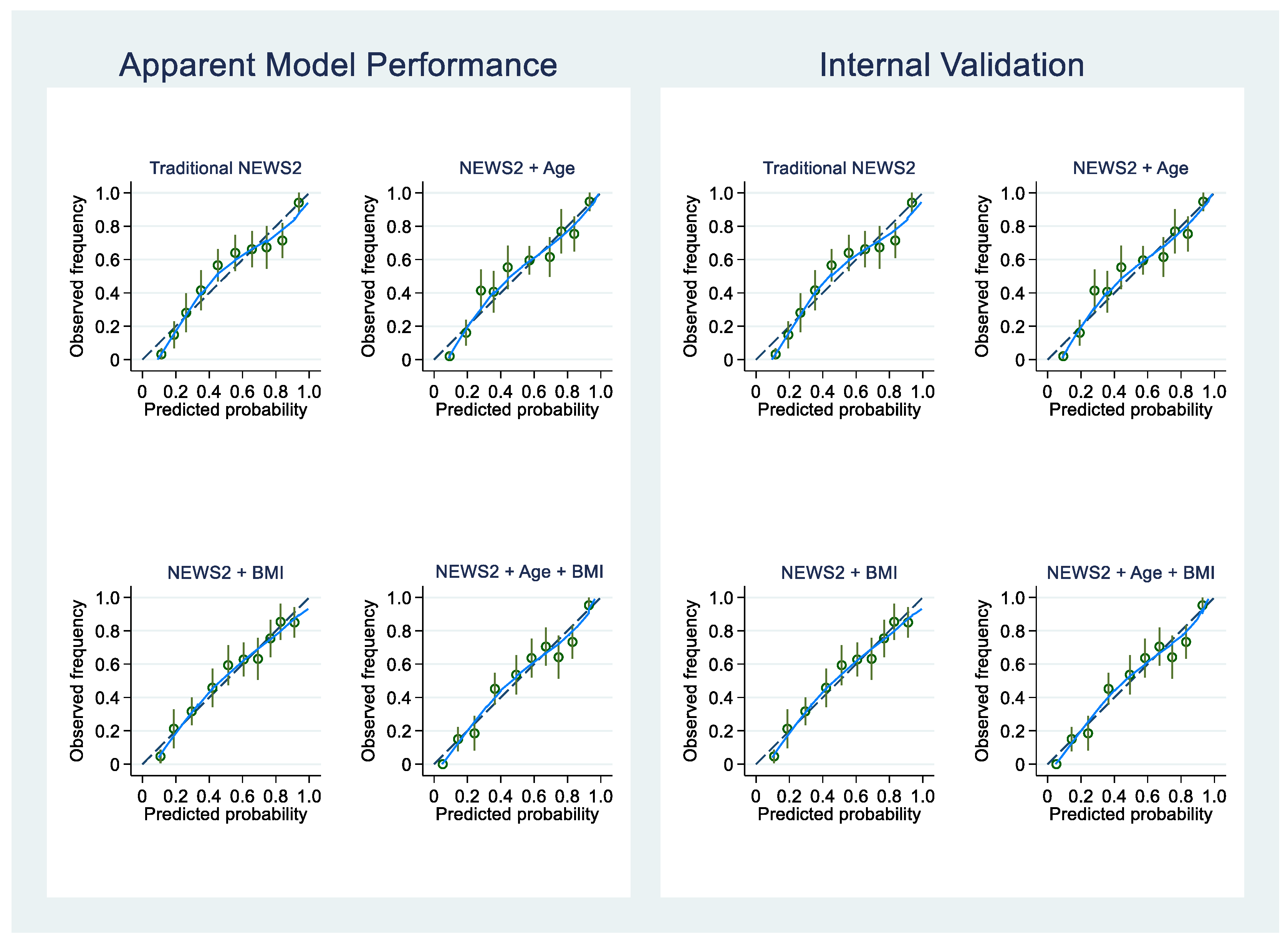 Apparent Model Performance

Traditional NEWS2

Observed frequency
1.0
0.8
0.6
0.4
0.2
0

0 0.2 0.4 0.6 0.8 1.0
Predicted probability

NEWS2 + Age

Observed frequency
1.0
0.8
0.6
0.4
0.2
0

0 0.2 0.4 0.6 0.8 1.0
Predicted probability

NEWS2 + BMI

Observed frequency
1.0
0.8
0.6
0.4
0.2
0

0 0.2 0.4 0.6 0.8 1.0
Predicted probability

NEWS2 + Age + BMI

Observed frequency
1.0
0.8
0.6
0.4
0.2
0

0 0.2 0.4 0.6 0.8 1.0
Predicted probability

Internal Validation

Traditional NEWS2

Observed frequency
1.0
0.8
0.6
0.4
0.2
0

0 0.2 0.4 0.6 0.8 1.0
Predicted probability

NEWS2 + Age

Observed frequency
1.0
0.8
0.6
0.4
0.2
0

0 0.2 0.4 0.6 0.8 1.0
Predicted probability

NEWS2 + BMI

Observed frequency
1.0
0.8
0.6
0.4
0.2
0

0 0.2 0.4 0.6 0.8 1.0
Predicted probability

NEWS2 + Age + BMI

Observed frequency
1.0
0.8
0.6
0.4
0.2
0

0 0.2 0.4 0.6 0.8 1.0
Predicted probability